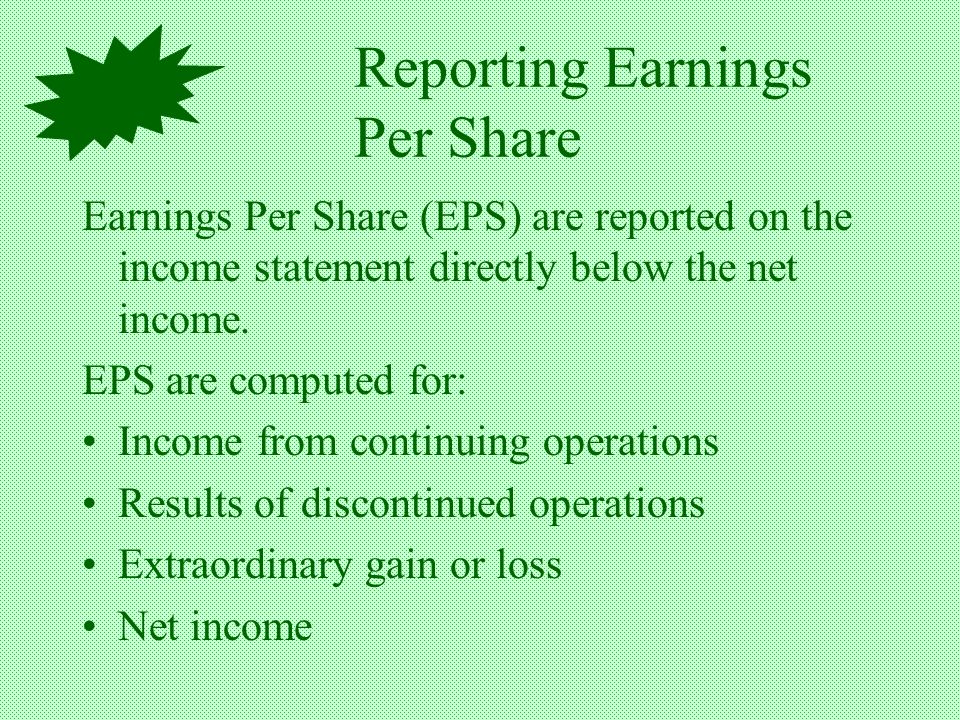 Reporting Earnings Per Share

Earnings Per Share (EPS) are reported on the income statement directly below the net income.

EPS are computed for:

• Income from continuing operations
• Results of discontinued operations
• Extraordinary gain or loss
• Net income